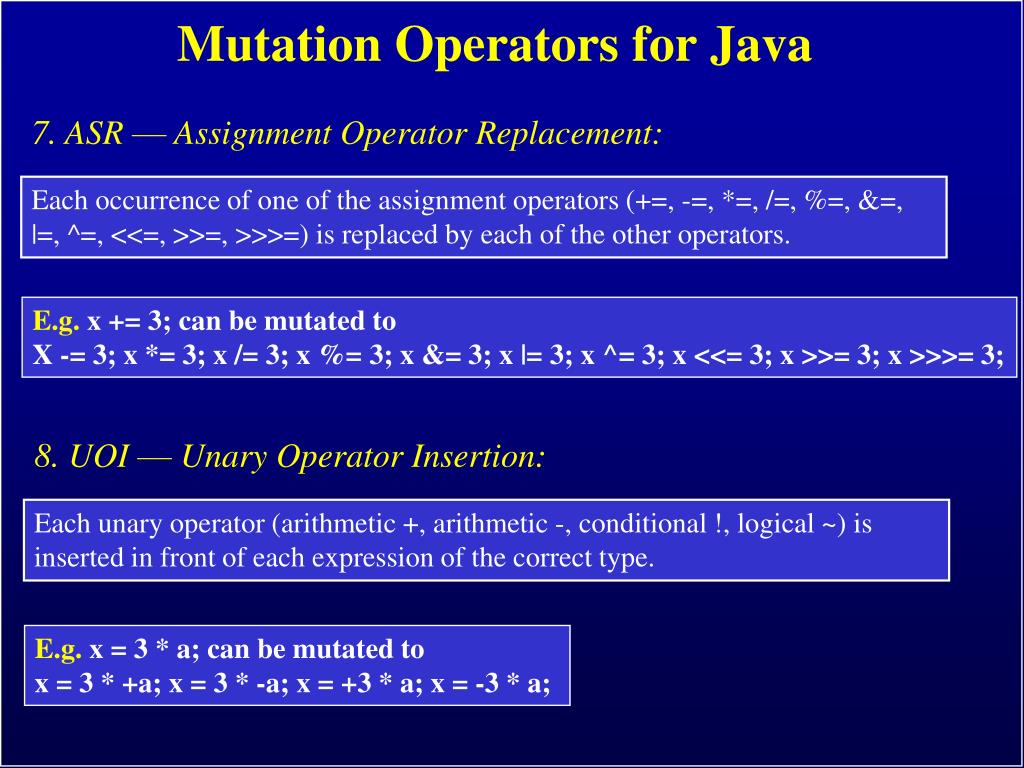 Mutation Operators for Java

7. ASR — Assignment Operator Replacement:

Each occurrence of one of the assignment operators (+=, -=, *=, /=, %=, &=, |=, ^=, <<=, >>=, >>>=) is replaced by each of the other operators.

E.g. x += 3; can be mutated to
X -= 3; x *= 3; x /= 3; x %= 3; x &= 3; x |= 3; x ^= 3; x <<= 3; x >>= 3; x >>>= 3;

8. UOI — Unary Operator Insertion:

Each unary operator (arithmetic +, arithmetic -, conditional !, logical ~) is inserted in front of each expression of the correct type.

E.g. x = 3 * a; can be mutated to
x = 3 * +a; x = 3 * -a; x = +3 * a; x = -3 * a;